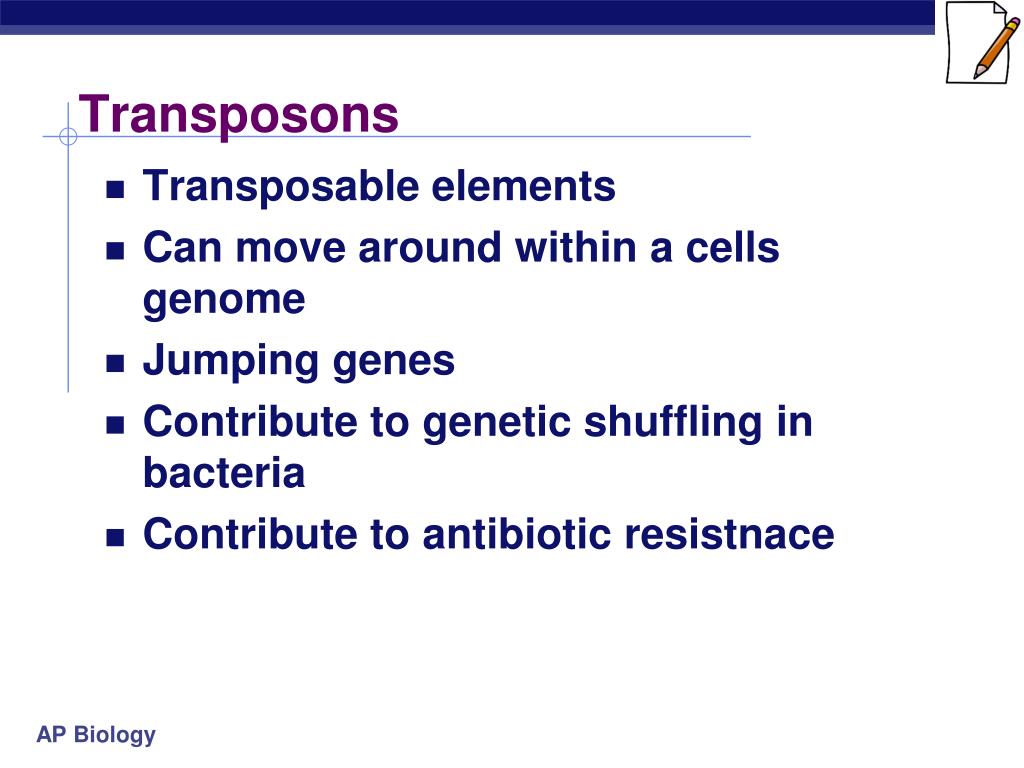 Transposons

- Transposable elements
- Can move around within a cells genome
- Jumping genes
- Contribute to genetic shuffling in bacteria
- Contribute to antibiotic resistnace

AP Biology